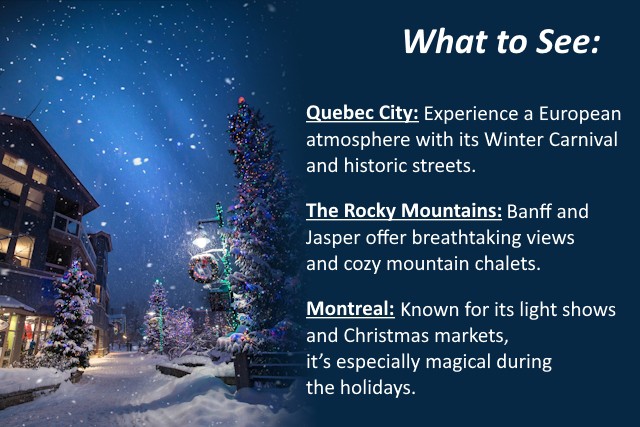 What to See:

Quebec City: Experience a European atmosphere with its Winter Carnival and historic streets.

The Rocky Mountains: Banff and Jasper offer breathtaking views and cozy mountain chalets.

Montreal: Known for its light shows and Christmas markets, it's especially magical during the holidays.